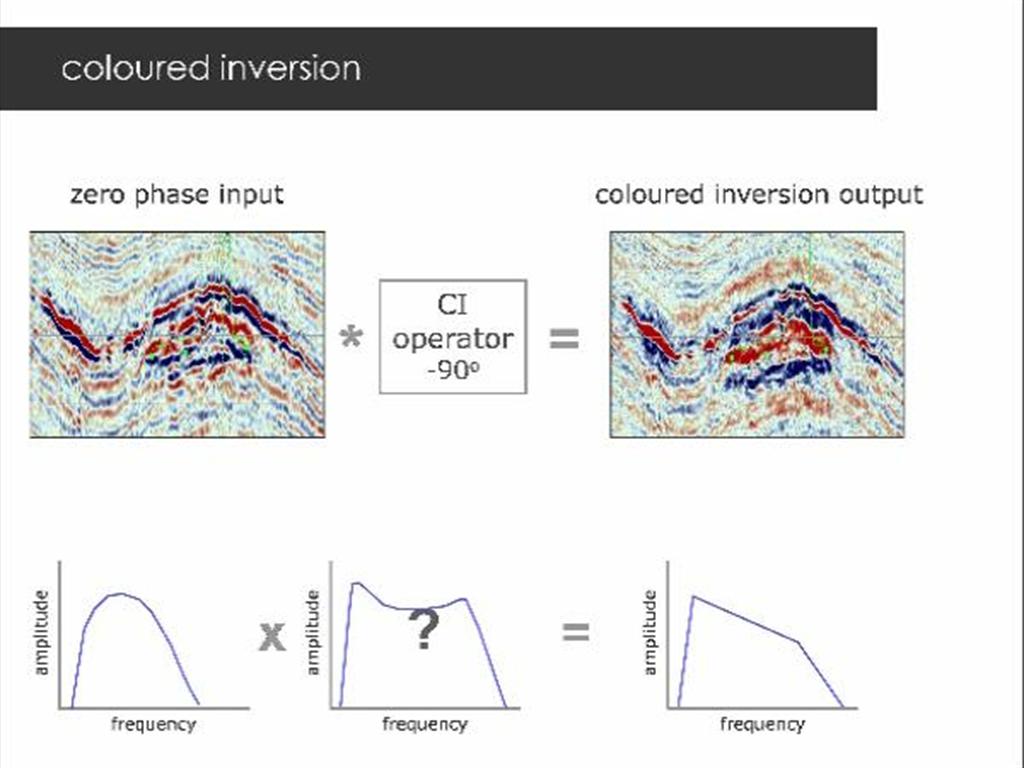 coloured inversion

zero phase input

coloured inversion output

*

CI operator -90°

=

amplitude

frequency

x

amplitude

?

frequency

=

amplitude

frequency